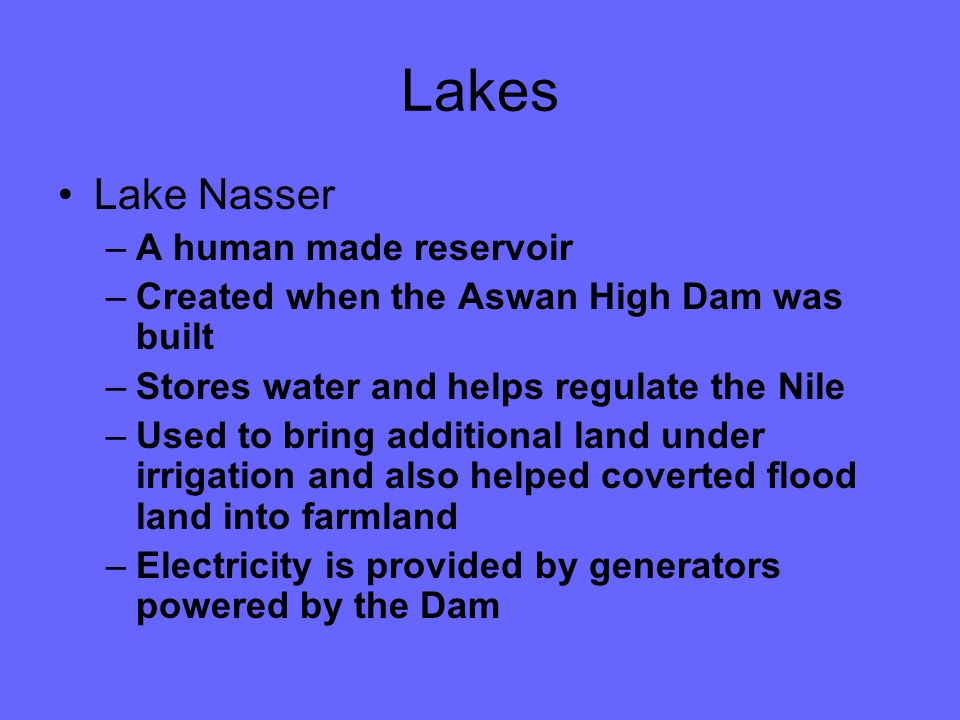 Lakes

• Lake Nasser
– A human made reservoir
– Created when the Aswan High Dam was built
– Stores water and helps regulate the Nile
– Used to bring additional land under irrigation and also helped coverted flood land into farmland
– Electricity is provided by generators powered by the Dam